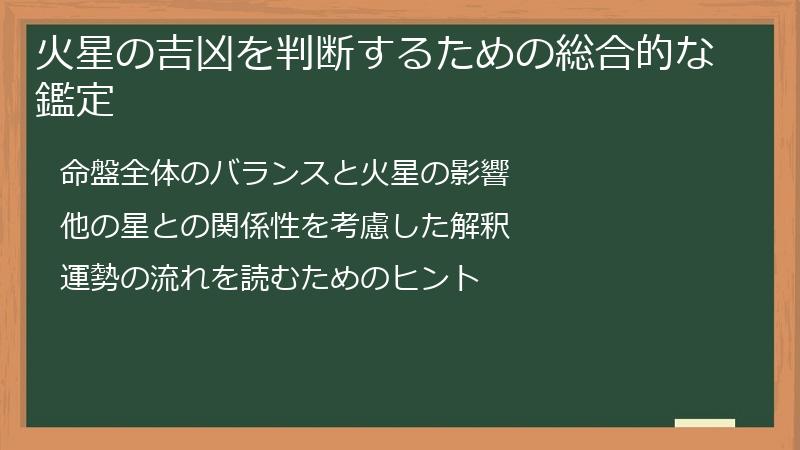 火星の吉凶を判断するための総合的な鑑定

命盤全体のバランスと火星の影響

他の星との関係性を考慮した解釈

運勢の流れを読むためのヒント